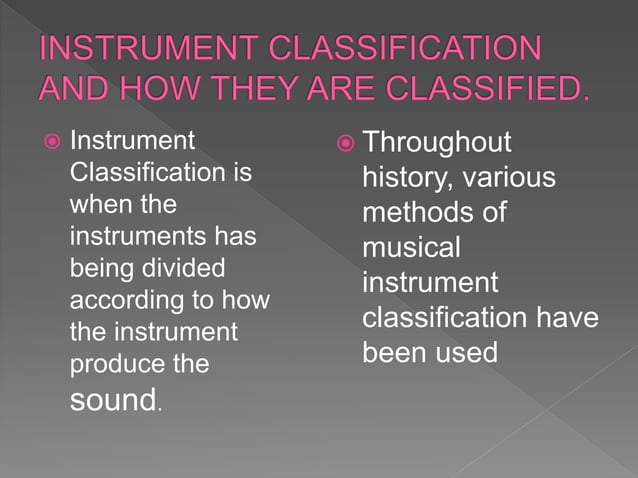 INSTRUMENT CLASSIFICATION AND HOW THEY ARE CLASSIFIED.

Instrument Classification is when the instruments has being divided according to how the instrument produce the sound.

Throughout history, various methods of musical instrument classification have been used